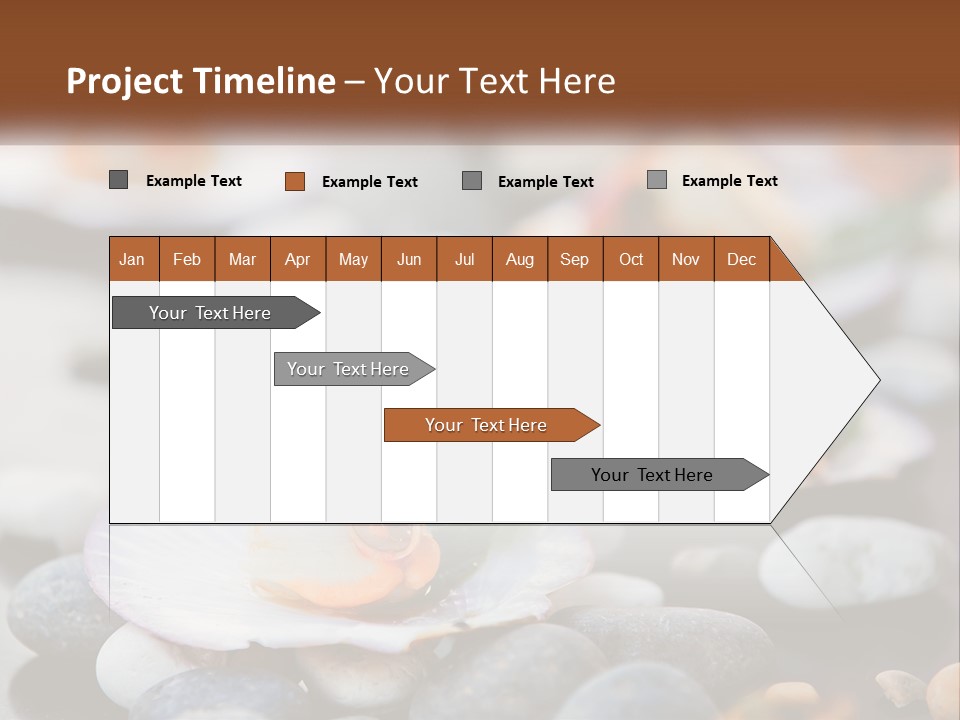 Project Timeline – Your Text Here

Example Text
Example Text
Example Text
Example Text

| Jan | Feb | Mar | Apr | May | Jun | Jul | Aug | Sep | Oct | Nov | Dec |
|---|---|---|---|---|---|---|---|---|---|---|---|

Your Text Here
Your Text Here
Your Text Here
Your Text Here